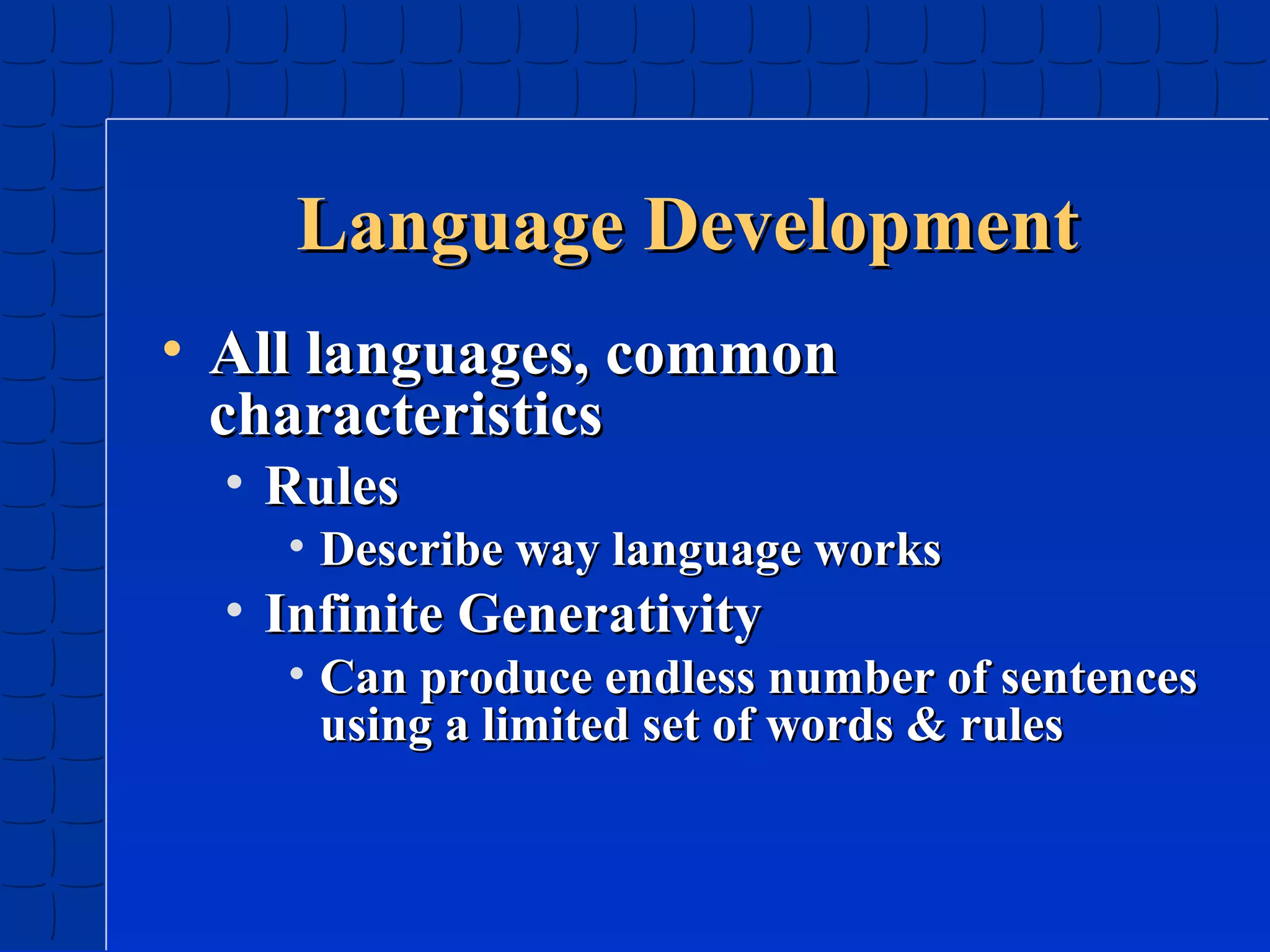 Language Development

• All languages, common characteristics
  • Rules
    • Describe way language works
  • Infinite Generativity
    • Can produce endless number of sentences using a limited set of words & rules